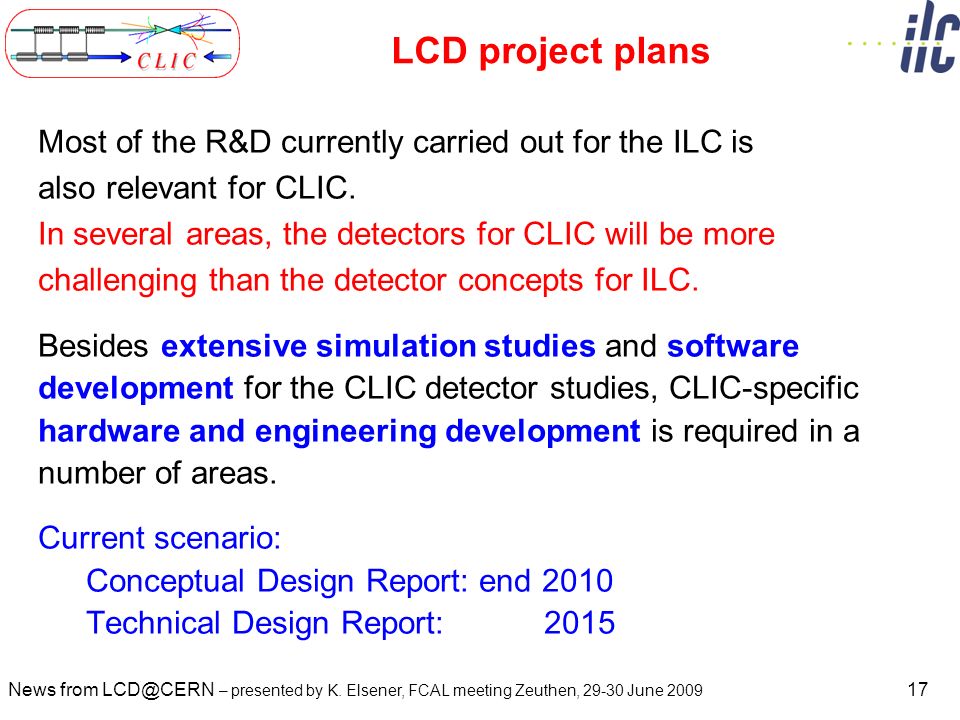 CLIC

LCD project plans

ilc

Most of the R&D currently carried out for the ILC is also relevant for CLIC.

In several areas, the detectors for CLIC will be more challenging than the detector concepts for ILC.

Besides extensive simulation studies and software development for the CLIC detector studies, CLIC-specific hardware and engineering development is required in a number of areas.

Current scenario:
Conceptual Design Report: end 2010
Technical Design Report: 2015

News from LCD@CERN – presented by K. Elsener, FCAL meeting Zeuthen, 29-30 June 2009

17